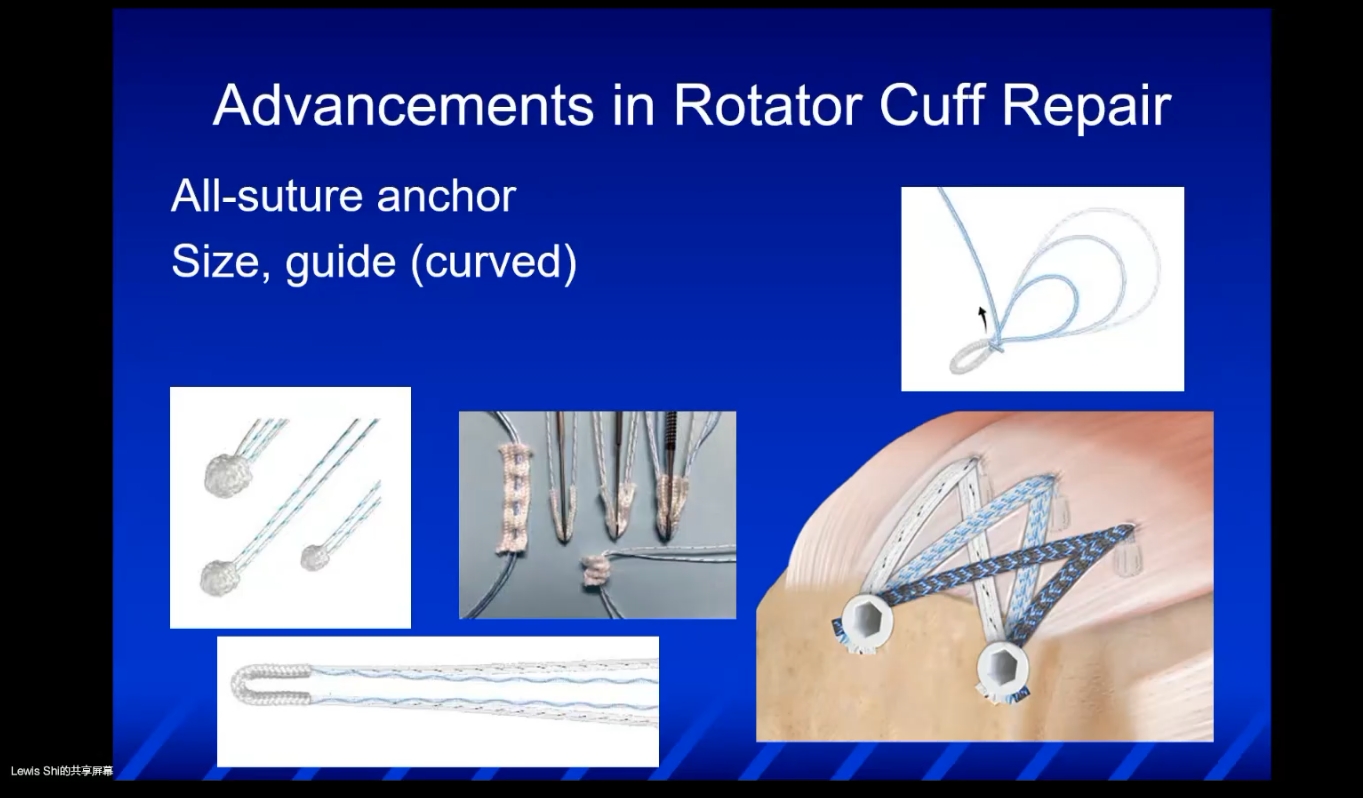 Advancements in Rotator Cuff Repair

All-suture anchor
Size, guide (curved)

Lewis Shi的共享屏幕